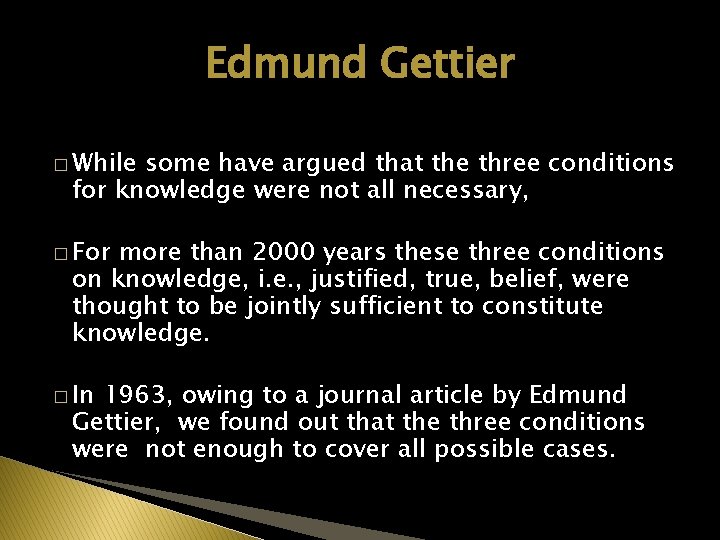 Edmund Gettier

□ While some have argued that the three conditions for knowledge were not all necessary,

□ For more than 2000 years these three conditions on knowledge, i.e., justified, true, belief, were thought to be jointly sufficient to constitute knowledge.

□ In 1963, owing to a journal article by Edmund Gettier, we found out that the three conditions were not enough to cover all possible cases.